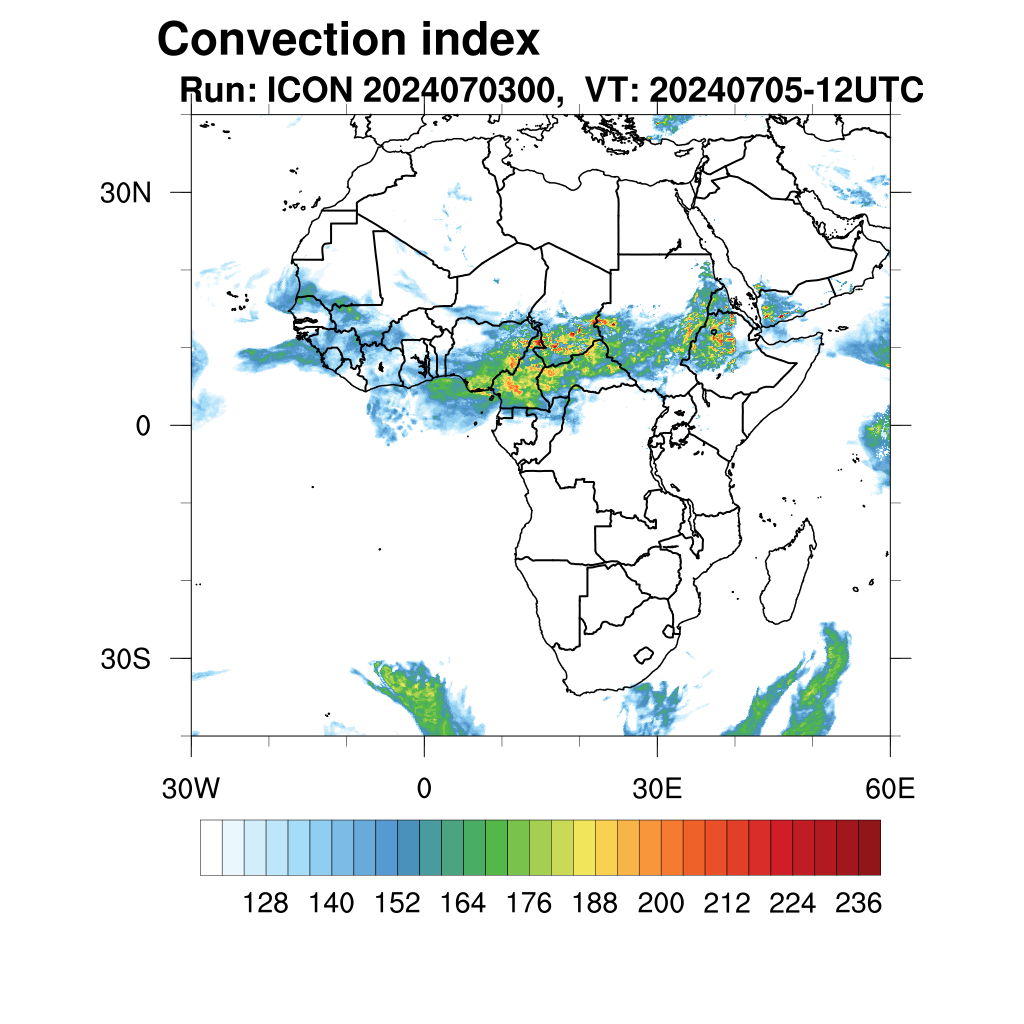 Convection index
Run: ICON 2024070300, VT: 20240705-12UTC

30N
0
30S

30W
0
30E
60E

128 140 152 164 176 188 200 212 224 236